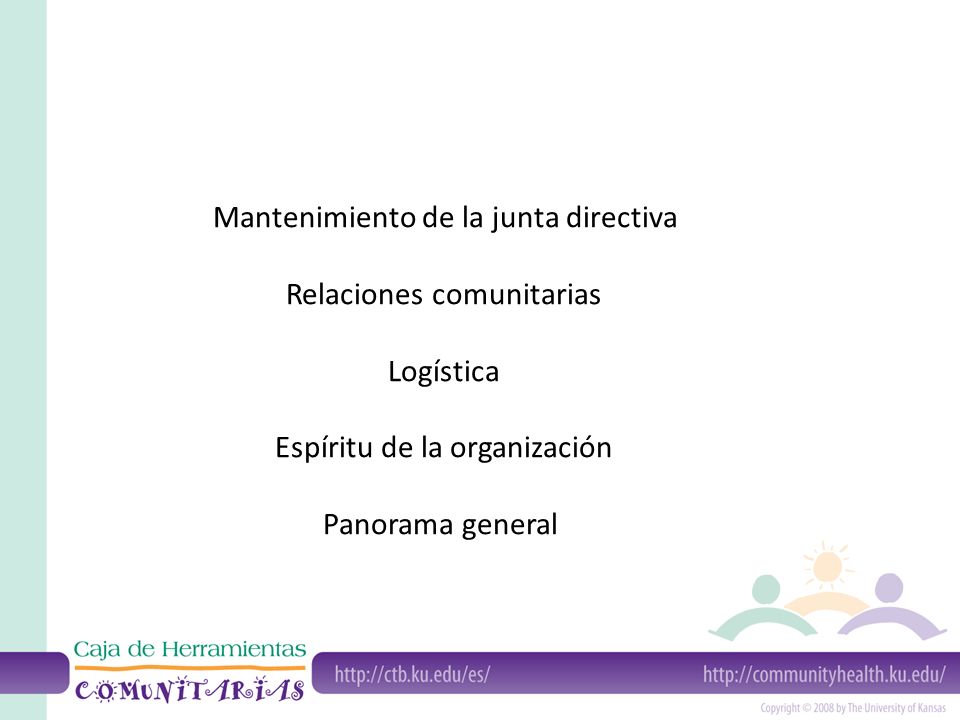 Mantenimiento de la junta directiva

Relaciones comunitarias

Logística

Espíritu de la organización

Panorama general

Caja de Herramientas
COMUNITARIAS

http://ctb.ku.edu/es/

http://communityhealth.ku.edu/

Copyright © 2008 by The University of Kansas